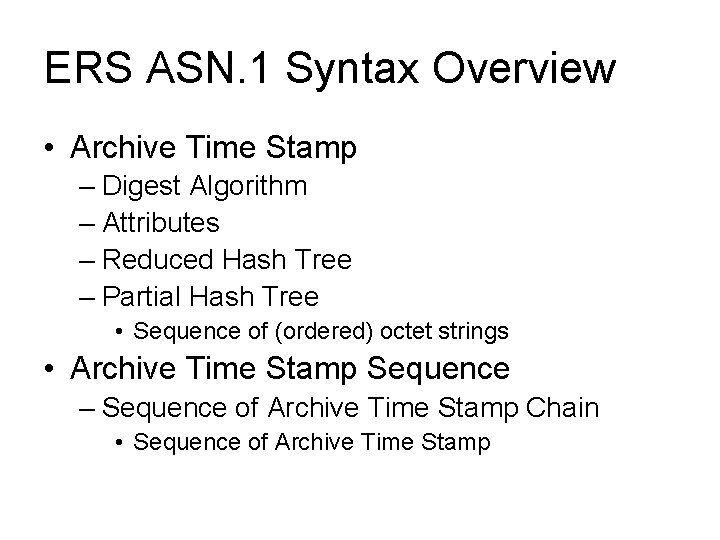 ERS ASN.1 Syntax Overview

• Archive Time Stamp
– Digest Algorithm
– Attributes
– Reduced Hash Tree
– Partial Hash Tree
• Sequence of (ordered) octet strings
• Archive Time Stamp Sequence
– Sequence of Archive Time Stamp Chain
• Sequence of Archive Time Stamp